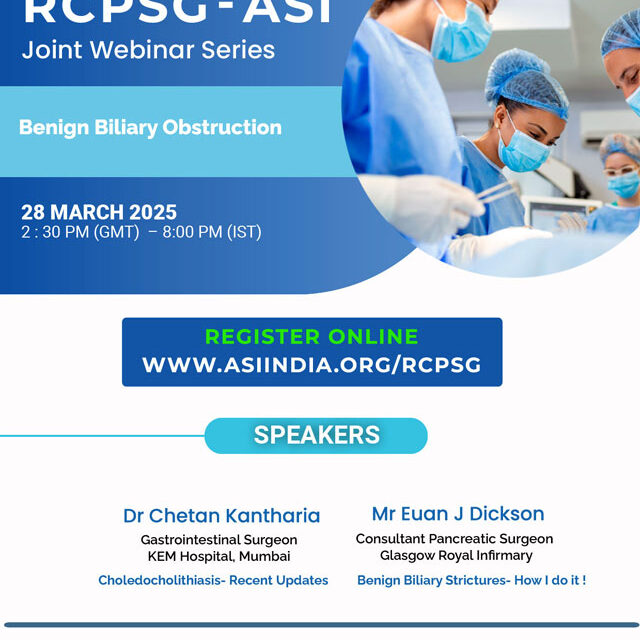 RCPSG - ASI
Joint Webinar Series

Benign Biliary Obstruction

28 MARCH 2025
2 : 30 PM (GMT) – 8:00 PM (IST)

REGISTER ONLINE
WWW.ASIINDIA.ORG/RCPSG

SPEAKERS

Dr Chetan Kantharia
Gastrointestinal Surgeon
KEM Hospital, Mumbai
Choledocholithiasis- Recent Updates

Mr Euan J Dickson
Consultant Pancreatic Surgeon
Glasgow Royal Infirmary
Benign Biliary Strictures- How I do it !